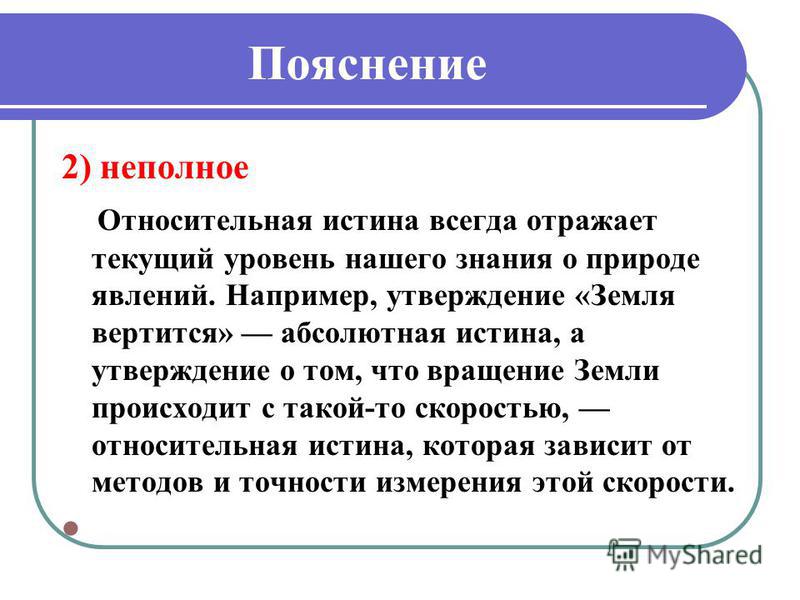 Пояснение

2) неполное

Относительная истина всегда отражает текущий уровень нашего знания о природе явлений. Например, утверждение «Земля вертится» — абсолютная истина, а утверждение о том, что вращение Земли происходит с такой-то скоростью, — относительная истина, которая зависит от методов и точности измерения этой скорости.

MyShared